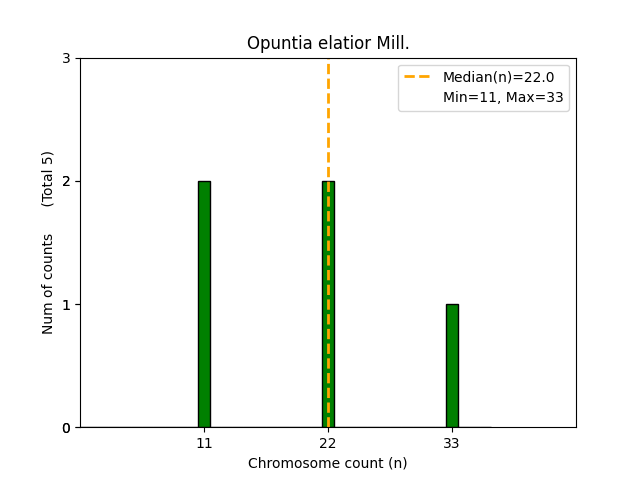 Opuntia elatior Mill.

Median(n)=22.0
Min=11, Max=33

Num of counts (Total 5)

3
2
1
0

11
22
33

Chromosome count (n)